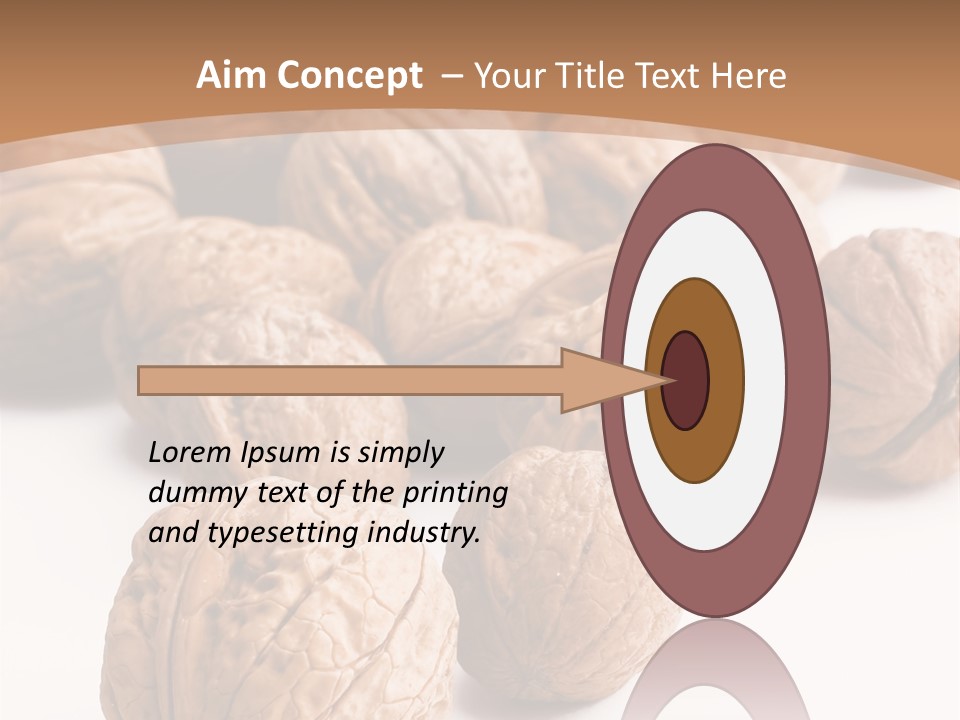 Aim Concept – Your Title Text Here

Lorem Ipsum is simply dummy text of the printing and typesetting industry.